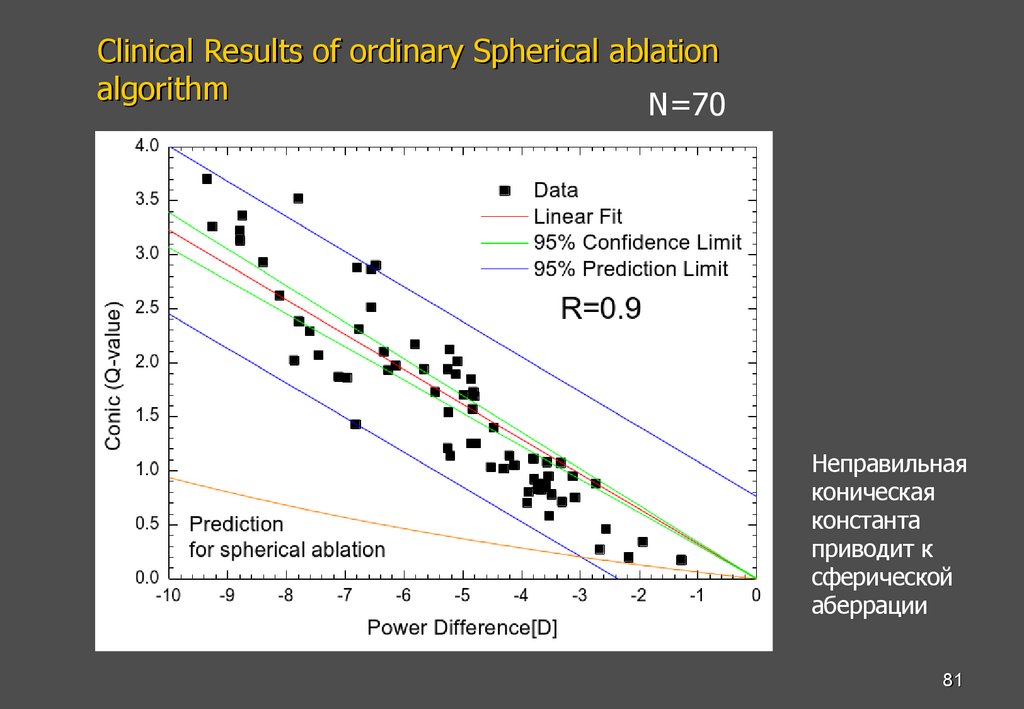 Clinical Results of ordinary Spherical ablation algorithm

N=70

4.0
3.5
3.0
2.5
2.0
1.5
1.0
0.5
0.0

Conic (Q-value)

Data
Linear Fit
95% Confidence Limit
95% Prediction Limit

R=0.9

Prediction
for spherical ablation

-10 -9 -8 -7 -6 -5 -4 -3 -2 -1 0

Power Difference[D]

Неправильная коническая константа приводит к сферической аберрации

81